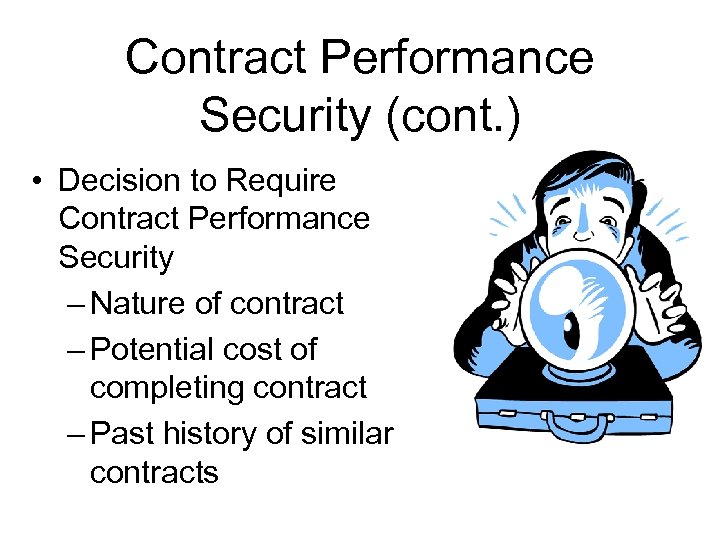 Contract Performance Security (cont.)

• Decision to Require Contract Performance Security
– Nature of contract
– Potential cost of completing contract
– Past history of similar contracts